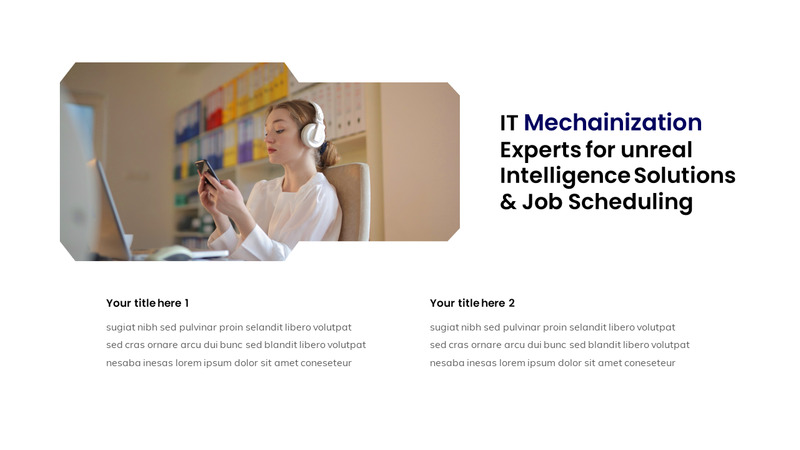 IT Mechainization Experts for unreal Intelligence Solutions & Job Scheduling

Your title here 1

sugiat nibh sed pulvinar proin selandit libero volutpat sed cras ornare arcu dui bunc sed blandit libero volutpat nesaba inesas lorem ipsum dolor sit amet coneseteur

Your title here 2

sugiat nibh sed pulvinar proin selandit libero volutpat sed cras ornare arcu dui bunc sed blandit libero volutpat nesaba inesas lorem ipsum dolor sit amet coneseteur